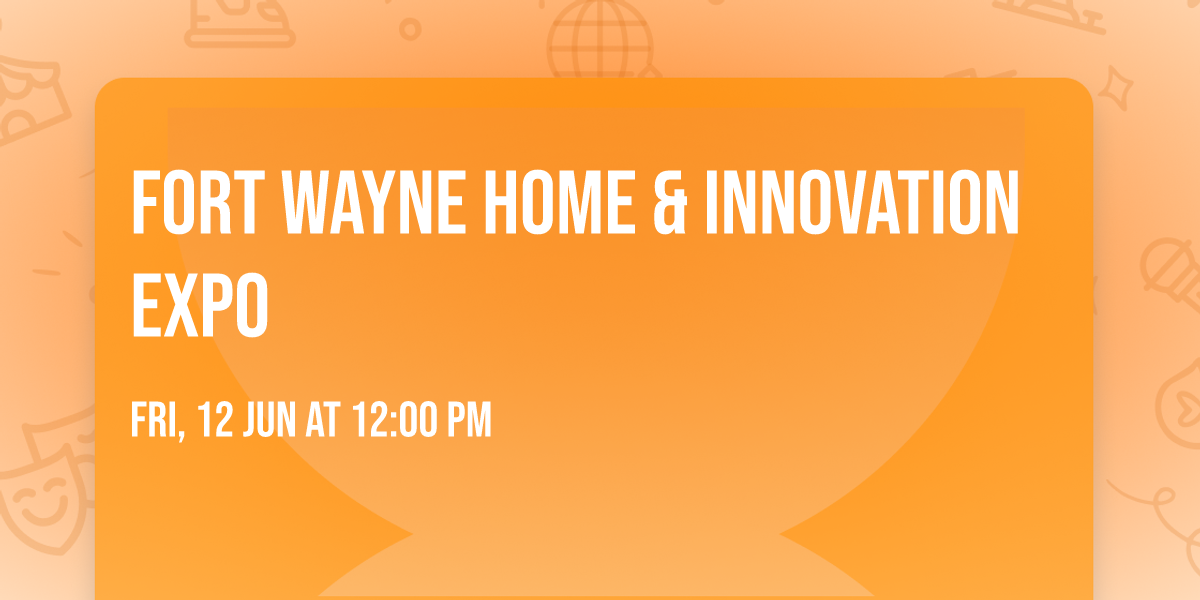 FORT WAYNE HOME & INNOVATION EXPO

FRI, 12 JUN AT 12:00 PM